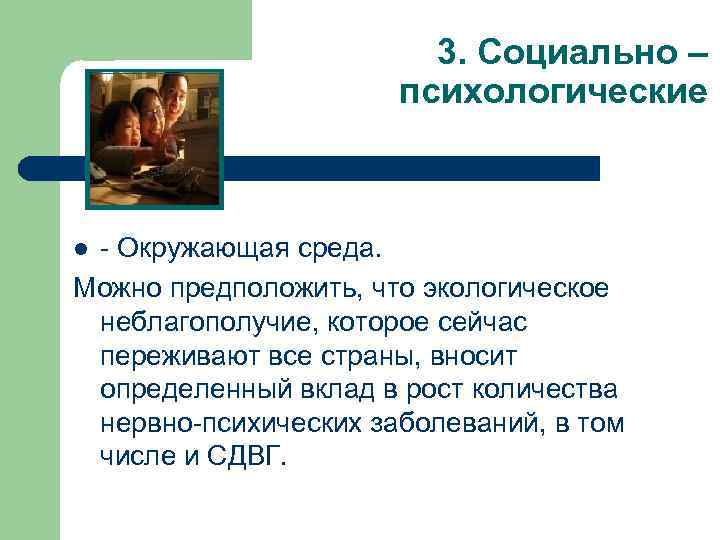 3. Социально – психологические

- Окружающая среда.

Можно предположить, что экологическое неблагополучие, которое сейчас переживают все страны, вносит определенный вклад в рост количества нервно-психических заболеваний, в том числе и СДВГ.